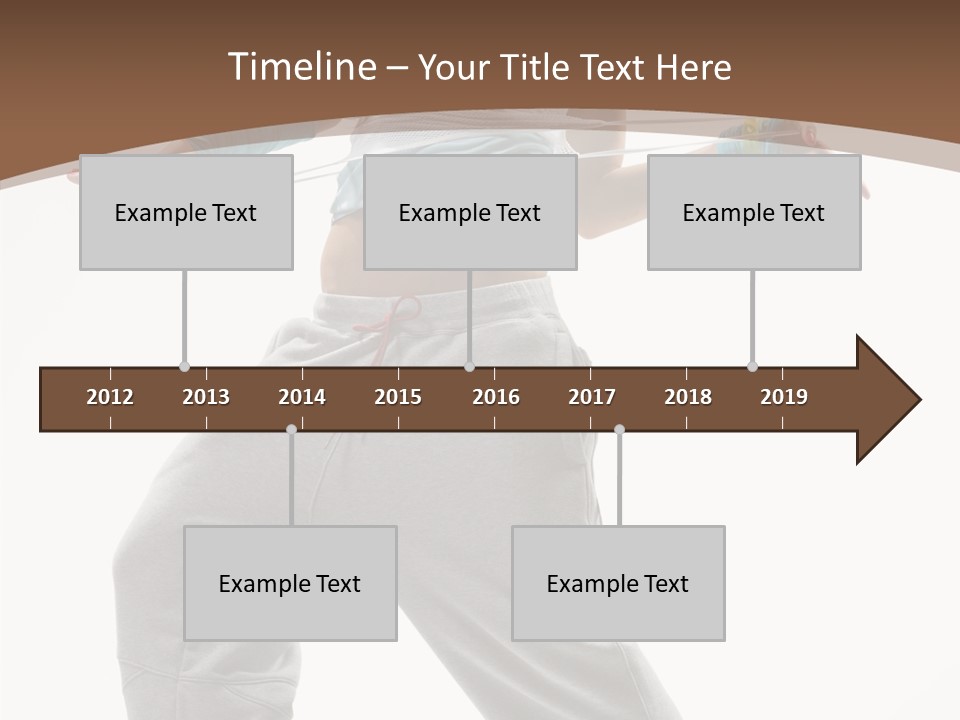 Timeline – Your Title Text Here

Example Text

Example Text

Example Text

2012 2013 2014 2015 2016 2017 2018 2019

Example Text

Example Text